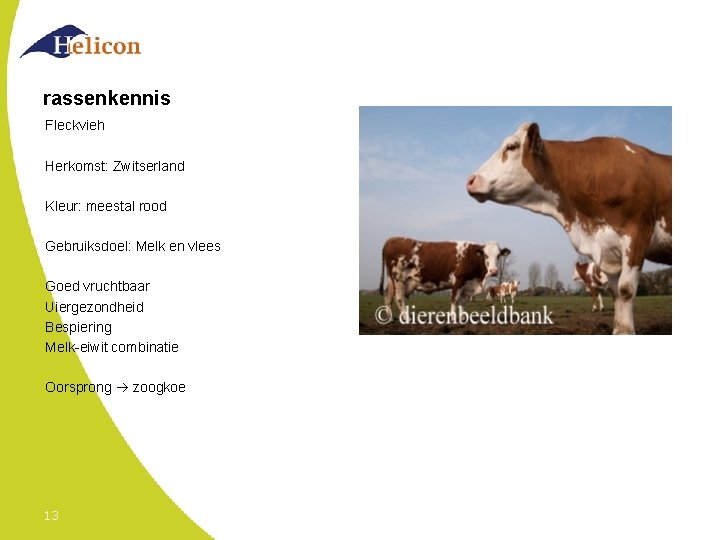 Helicon

rassenkennis

Fleckvieh

Herkomst: Zwitserland

Kleur: meestal rood

Gebruiksdoel: Melk en vlees

Goed vruchtbaar
Uiergezondheid
Bespiering
Melk-eiwit combinatie

Oorsprong → zoogkoe

© dierenbeeldbank

13